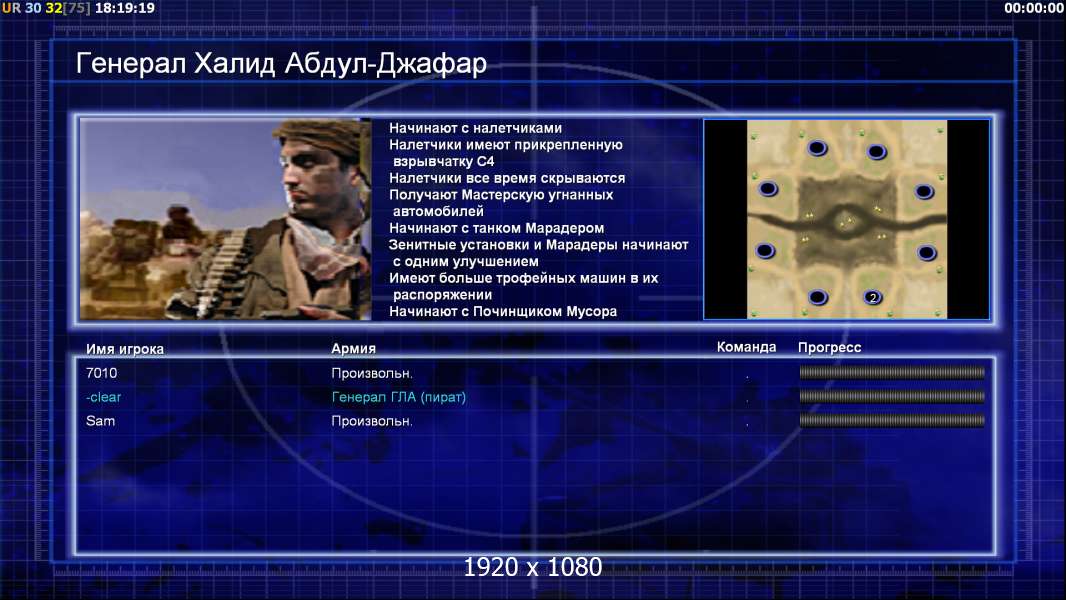 UR 30 32[75] 18:19:19

00:00:00

Генерал Халид Абдул-Джафар

Начинают с налетчиками
Налетчики имеют прикрепленную взрывчатку С4
Налетчики все время скрываются
Получают Мастерскую угнанных автомобилей
Начинают с танком Марадером
Зенитные установки и Марадеры начинают с одним улучшением
Имеют больше трофейных машин в их распоряжении
Начинают с Починщиком Мусора

2

| Имя игрока | Армия | Команда | Прогресс |
|---|---|---|---|
| 7010 | Произвольн. | . | |
| -clear | Генерал ГЛА (пират) | . | |
| Sam | Произвольн. | . | |

1920 x 1080